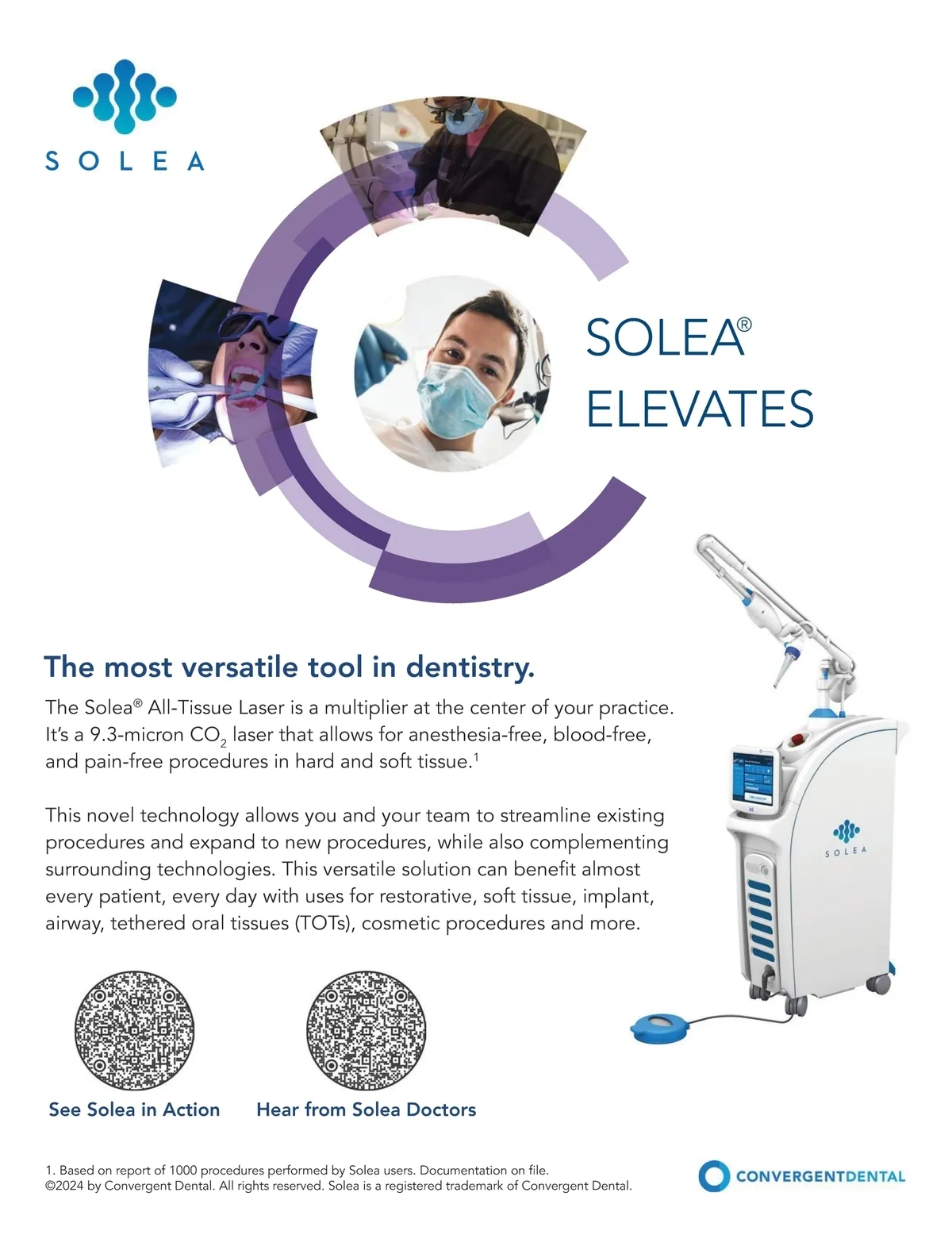 SOLEA

SOLEA®
ELEVATES

The most versatile tool in dentistry.

The Solea® All-Tissue Laser is a multiplier at the center of your practice. It's a 9.3-micron $CO_2$ laser that allows for anesthesia-free, blood-free, and pain-free procedures in hard and soft tissue.$^1$

This novel technology allows you and your team to streamline existing procedures and expand to new procedures, while also complementing surrounding technologies. This versatile solution can benefit almost every patient, every day with uses for restorative, soft tissue, implant, airway, tethered oral tissues (TOTs), cosmetic procedures and more.

SOLEA

See Solea in Action

Hear from Solea Doctors

1. Based on report of 1000 procedures performed by Solea users. Documentation on file.
©2024 by Convergent Dental. All rights reserved. Solea is a registered trademark of Convergent Dental.

CONVERGENTDENTAL